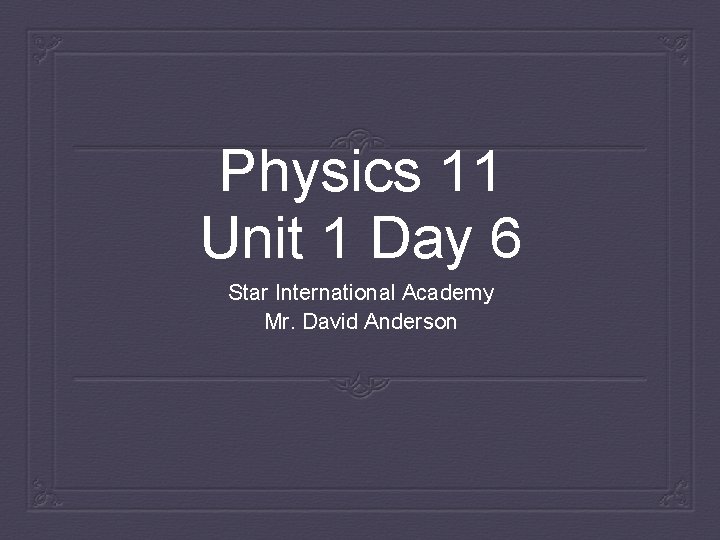 Physics 11
Unit 1 Day 6

Star International Academy
Mr. David Anderson